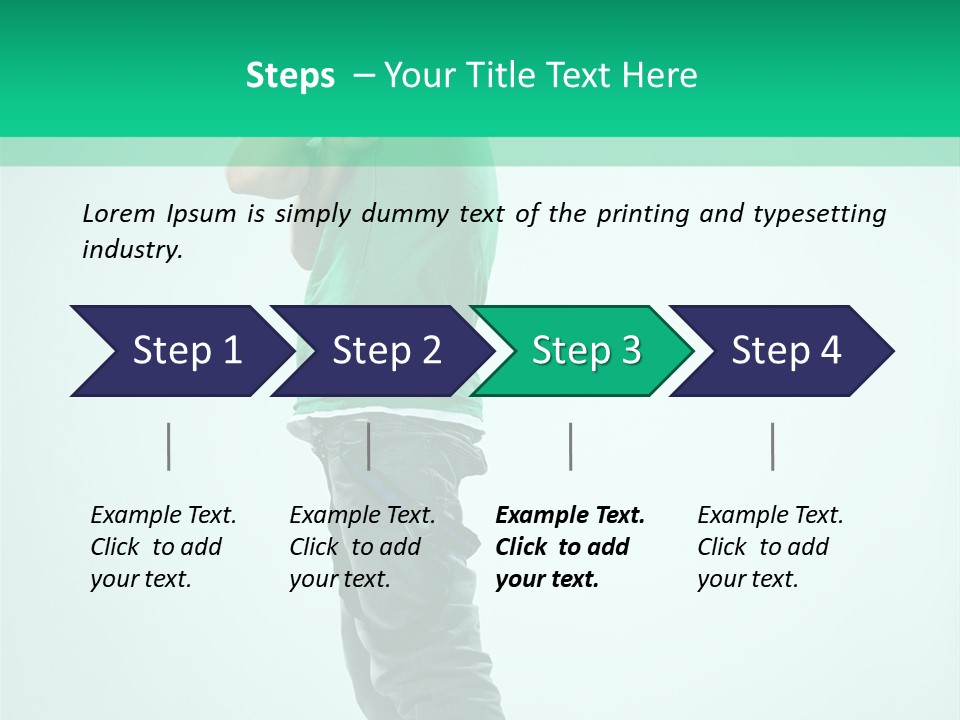 Steps – Your Title Text Here

Lorem Ipsum is simply dummy text of the printing and typesetting industry.

Step 1

Step 2

Step 3

Step 4

Example Text. Click to add your text.

Example Text. Click to add your text.

Example Text. Click to add your text.

Example Text. Click to add your text.